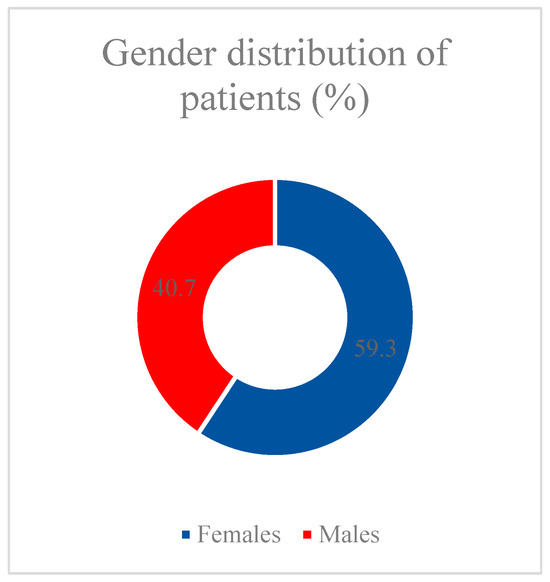 Gender distribution of patients (%)

40.7

59.3

Females Males